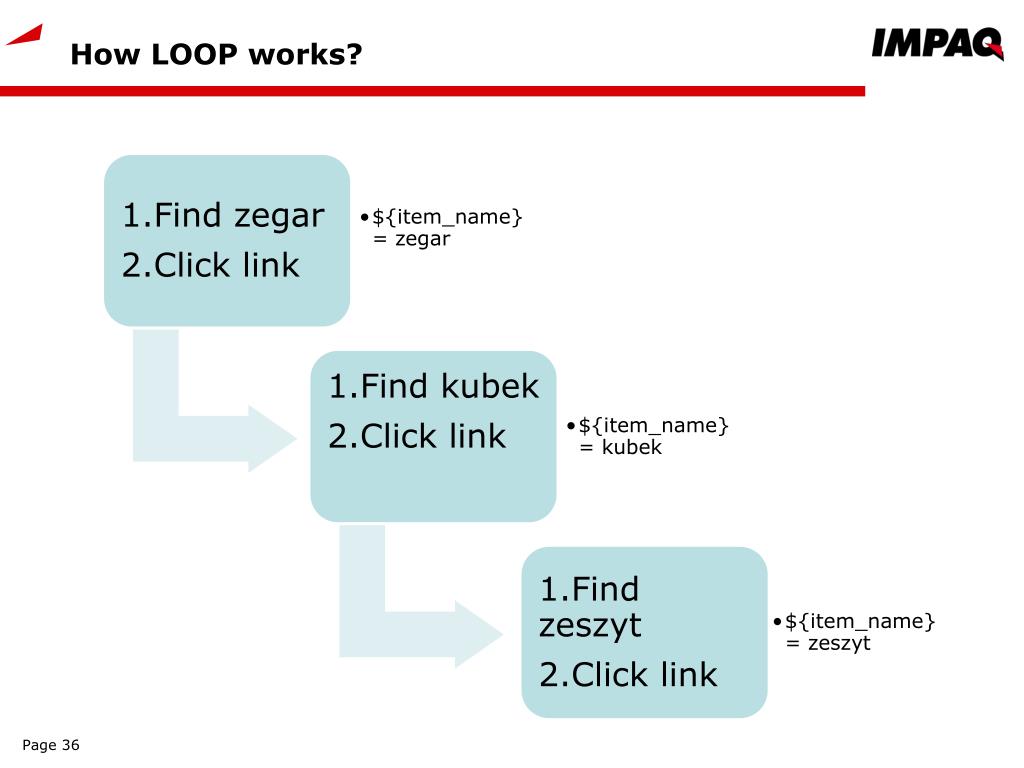 How LOOP works?

IMPAQ

1.Find zegar
2.Click link

•${item_name} = zegar

1.Find kubek
2.Click link

•${item_name} = kubek

1.Find zeszyt
2.Click link

•${item_name} = zeszyt

Page 36